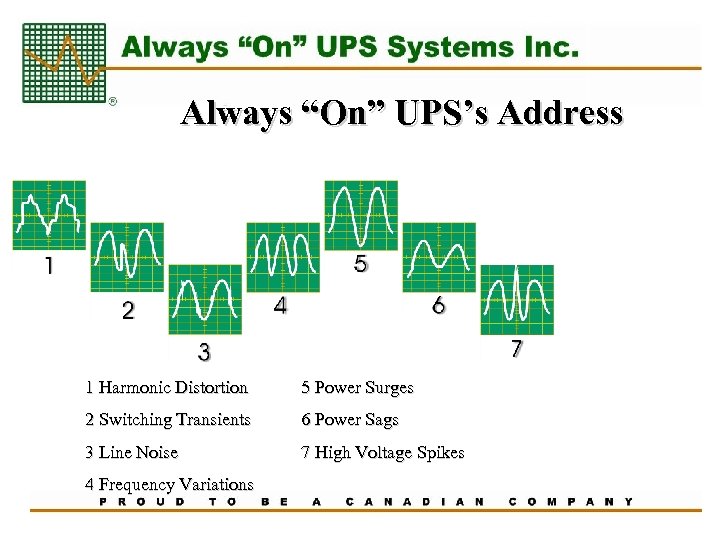 Always "On" UPS Systems Inc.

®

Always "On" UPS's Address

1

2

3

4

5

6

7

1 Harmonic Distortion

2 Switching Transients

3 Line Noise

4 Frequency Variations

5 Power Surges

6 Power Sags

7 High Voltage Spikes

PROUD TO BE A CANADIAN COMPANY